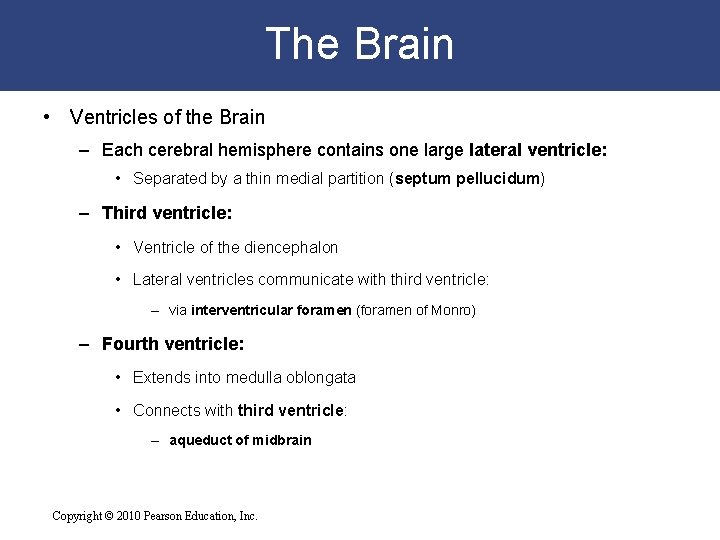 The Brain

• Ventricles of the Brain

– Each cerebral hemisphere contains one large lateral ventricle:

• Separated by a thin medial partition (septum pellucidum)

– Third ventricle:

• Ventricle of the diencephalon

• Lateral ventricles communicate with third ventricle:

– via interventricular foramen (foramen of Monro)

– Fourth ventricle:

• Extends into medulla oblongata

• Connects with third ventricle:

– aqueduct of midbrain

Copyright © 2010 Pearson Education, Inc.